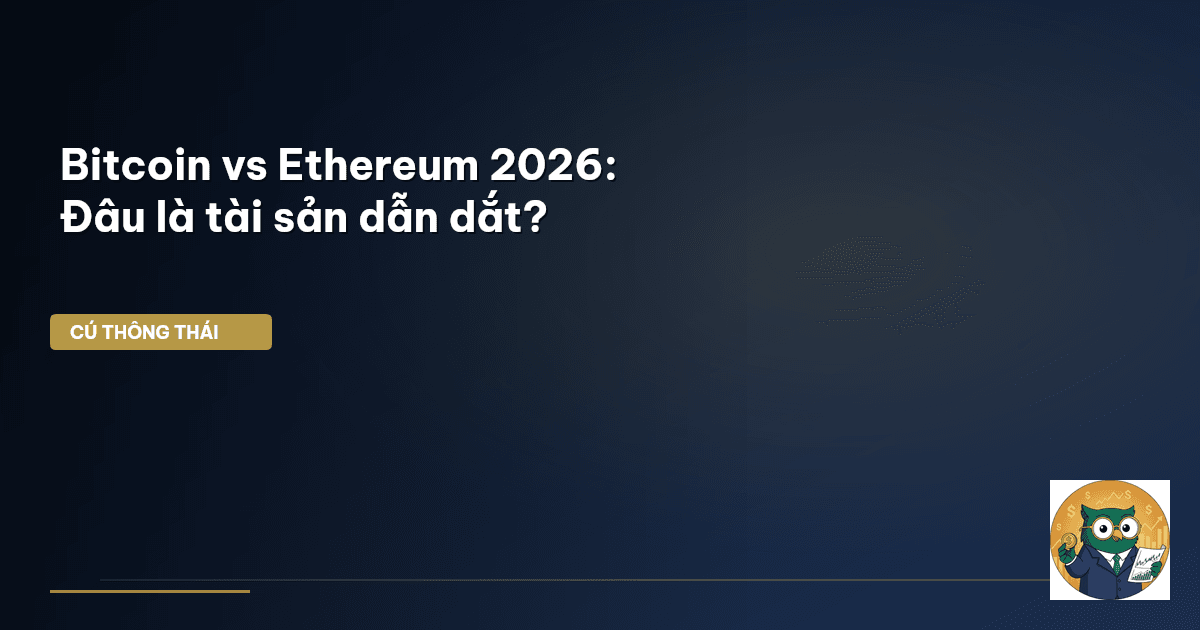 Bitcoin vs Ethereum 2026:
Đâu là tài sản dẫn dắt?

CÚ THÔNG THÁI